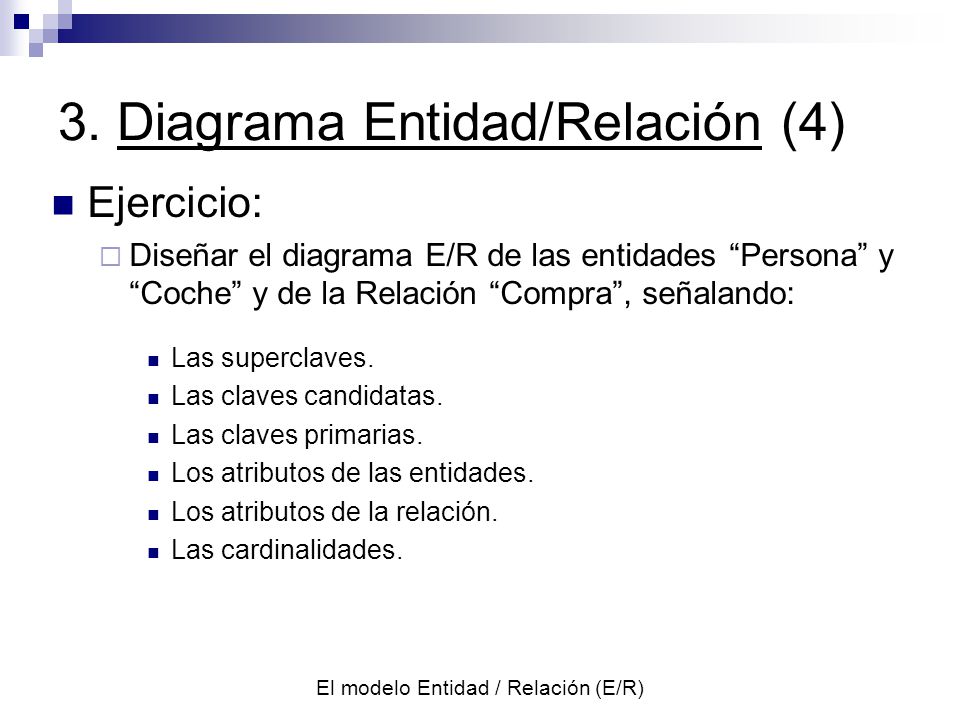 3. Diagrama Entidad/Relación (4)

Ejercicio:

Diseñar el diagrama E/R de las entidades “Persona” y “Coche” y de la Relación “Compra”, señalando:

Las superclaves.
Las claves candidatas.
Las claves primarias.
Los atributos de las entidades.
Los atributos de la relación.
Las cardinalidades.

El modelo Entidad / Relación (E/R)